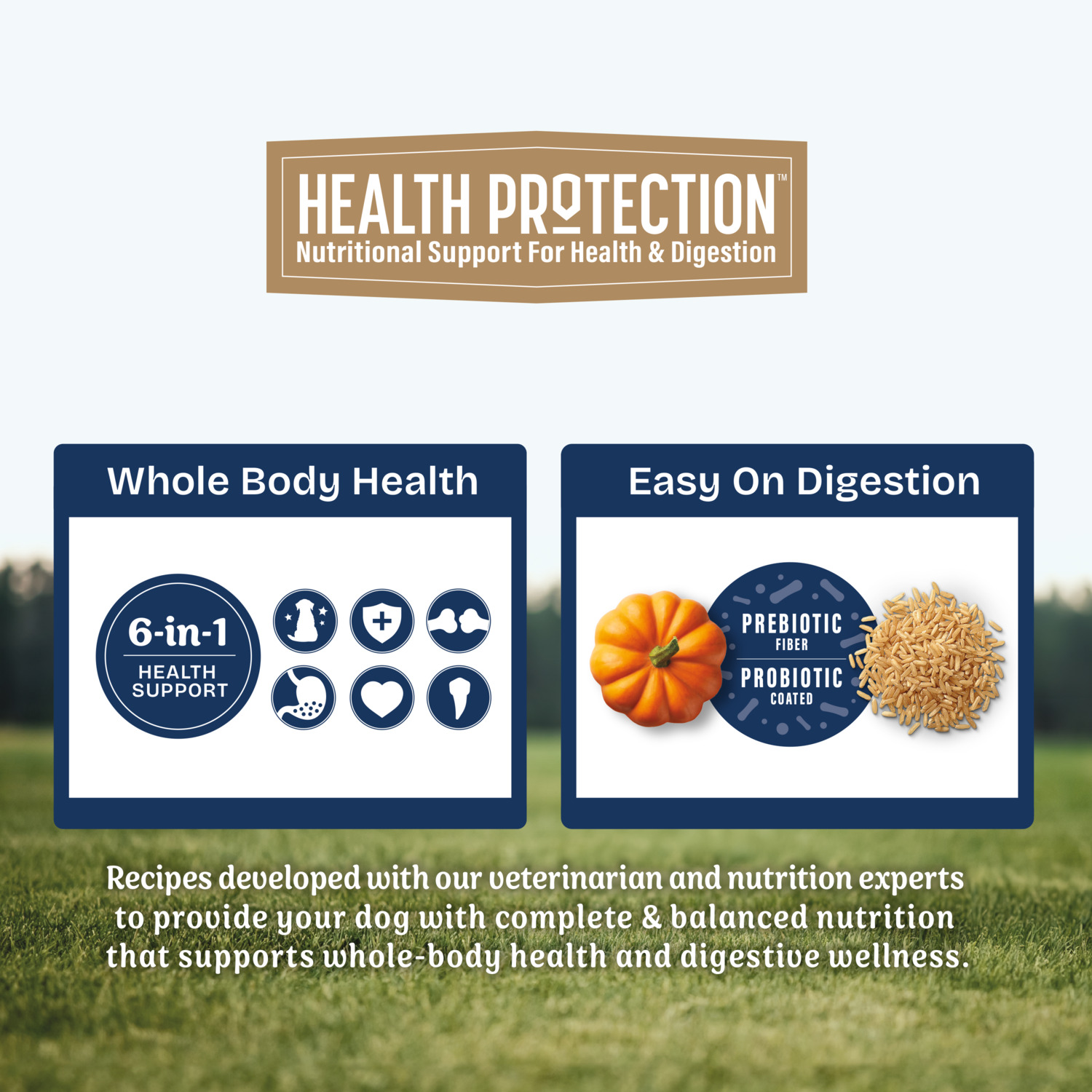 HEALTH PROTECTION™
Nutritional Support For Health & Digestion

Whole Body Health

6-in-1
HEALTH SUPPORT

Easy On Digestion

PREBIOTIC
FIBER
PROBIOTIC
COATED

Recipes developed with our veterinarian and nutrition experts to provide your dog with complete & balanced nutrition that supports whole-body health and digestive wellness.